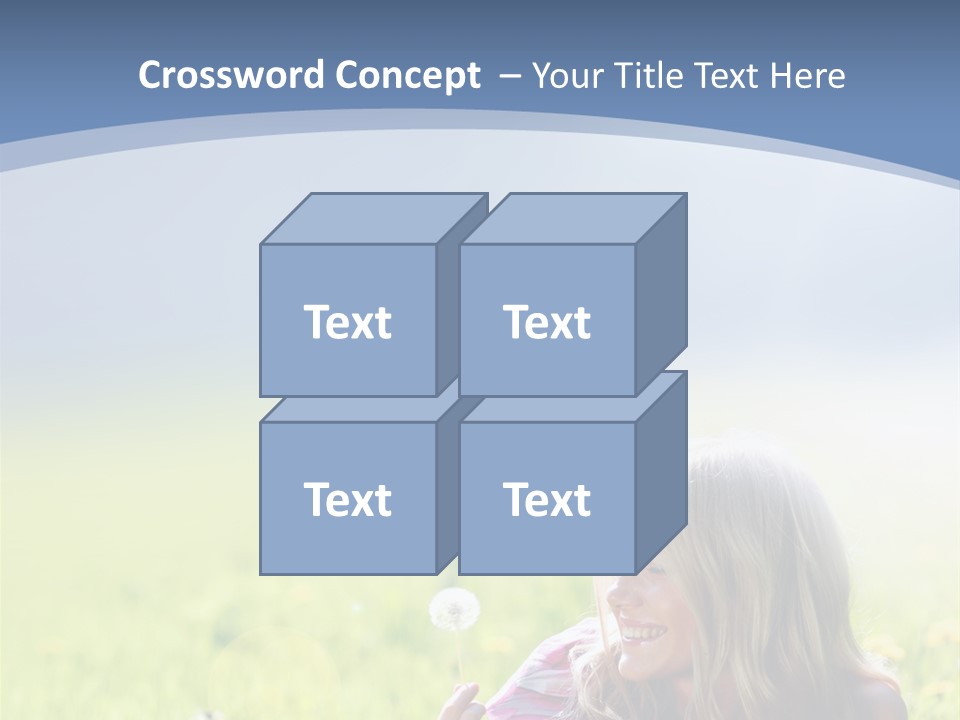 Crossword Concept – Your Title Text Here

Text

Text

Text

Text